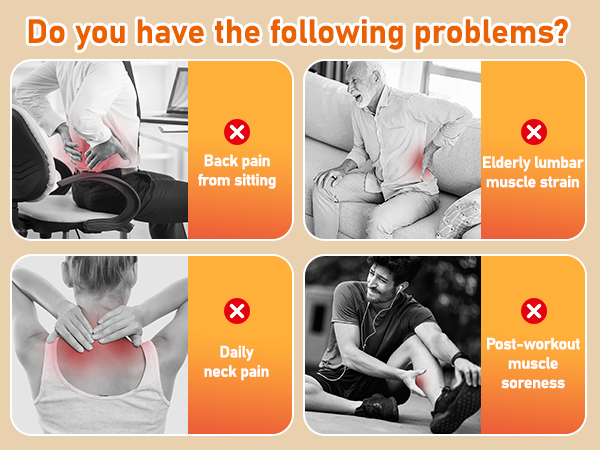 Do you have the following problems?

Back pain from sitting

Elderly lumbar muscle strain

Daily neck pain

Post-workout muscle soreness